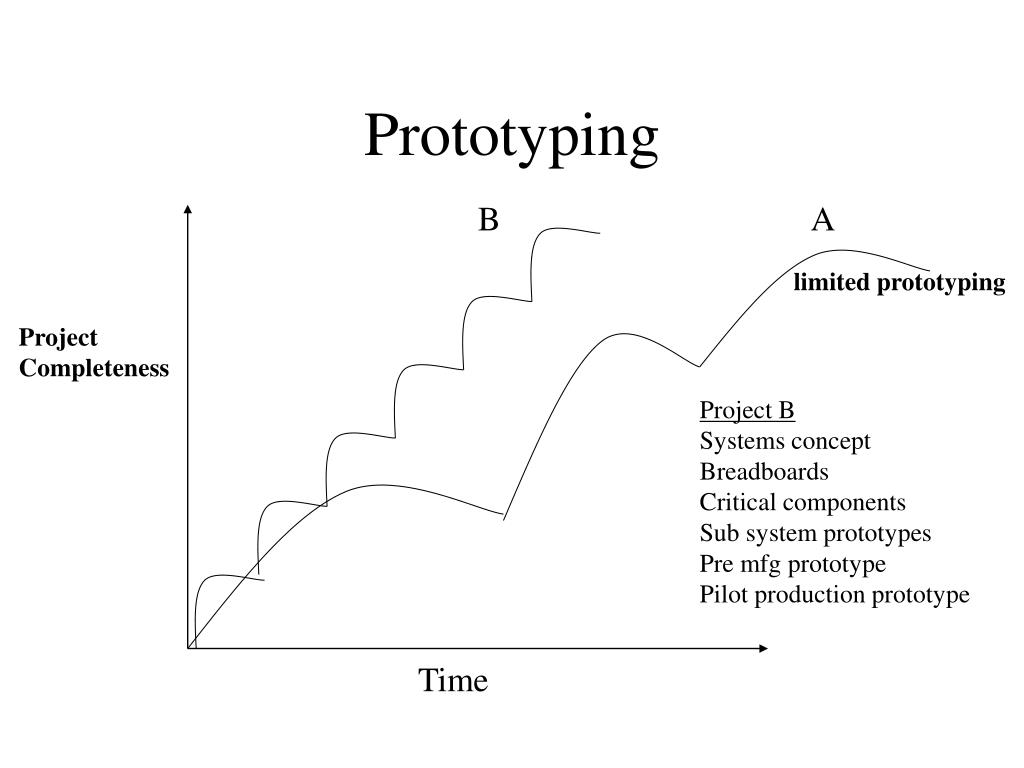 Prototyping

B

A

limited prototyping

Project Completeness

Project B
Systems concept
Breadboards
Critical components
Sub system prototypes
Pre mfg prototype
Pilot production prototype

Time